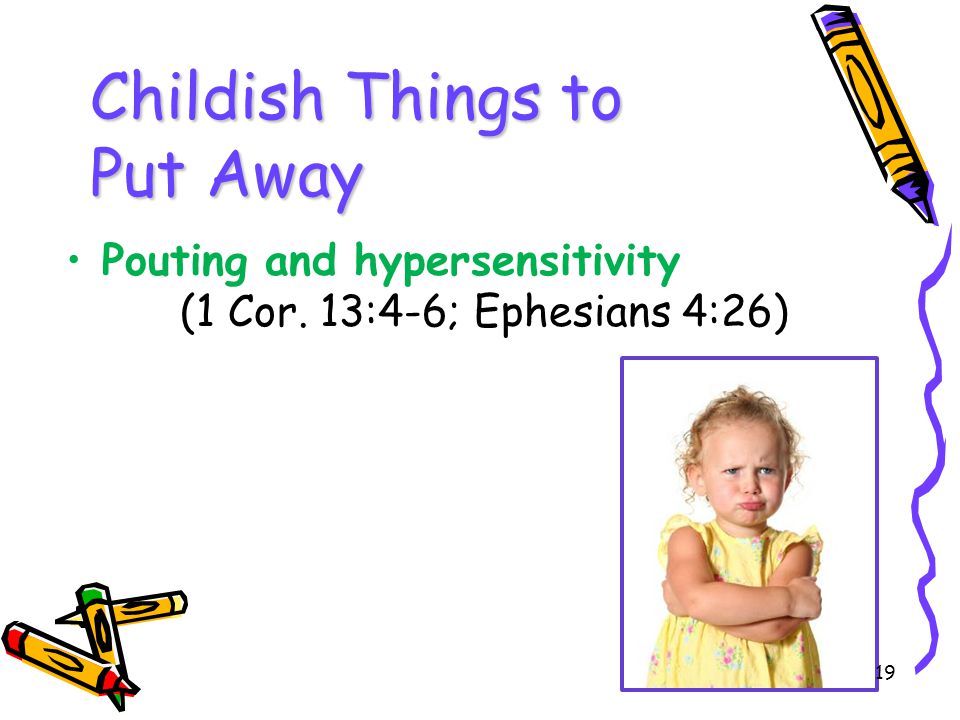 Childish Things to Put Away

• Pouting and hypersensitivity (1 Cor. 13:4-6; Ephesians 4:26)

19